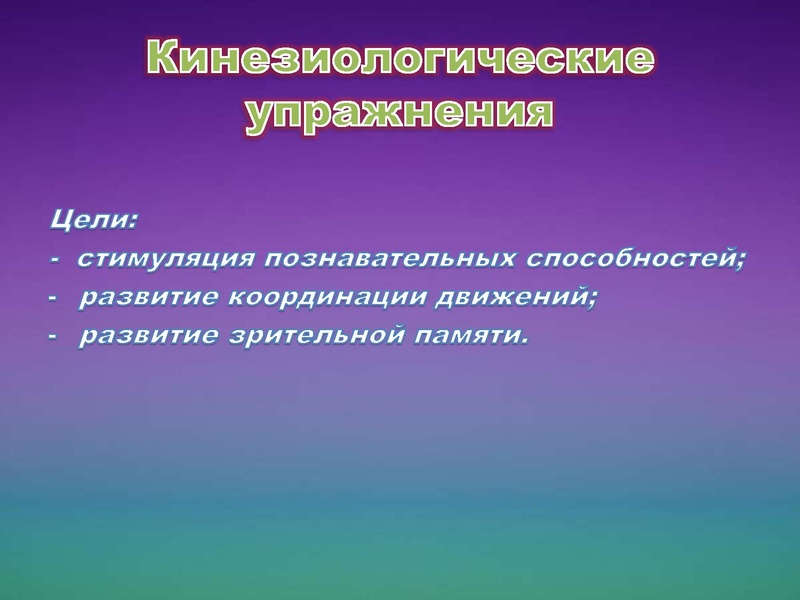 Кинезиологические упражнения

Цели:
- стимуляция познавательных способностей;
- развитие координации движений;
- развитие зрительной памяти.